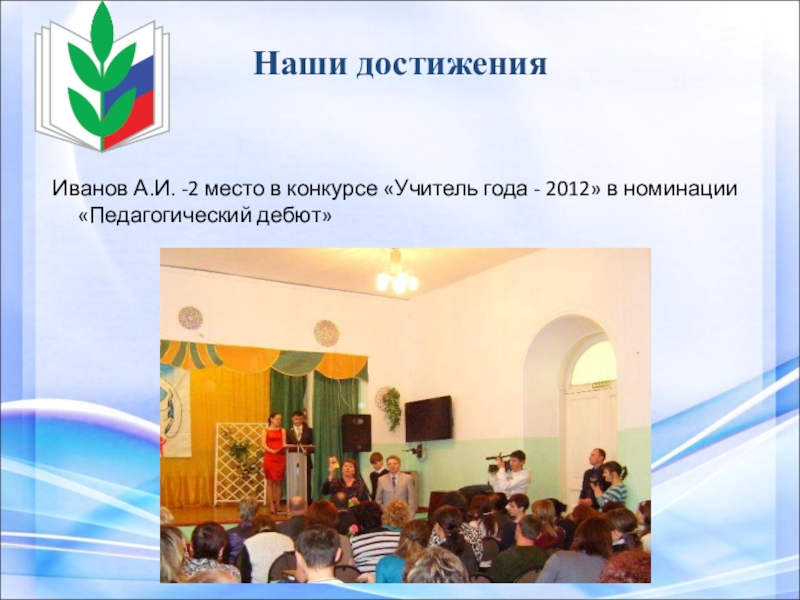 Наши достижения

Иванов А.И. -2 место в конкурсе «Учитель года - 2012» в номинации «Педагогический дебют»